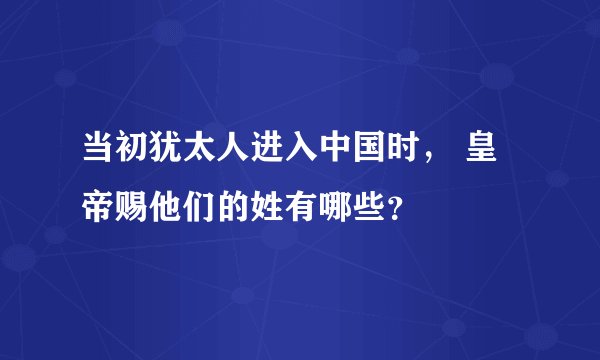 当初犹太人进入中国时， 皇帝赐他们的姓有哪些？